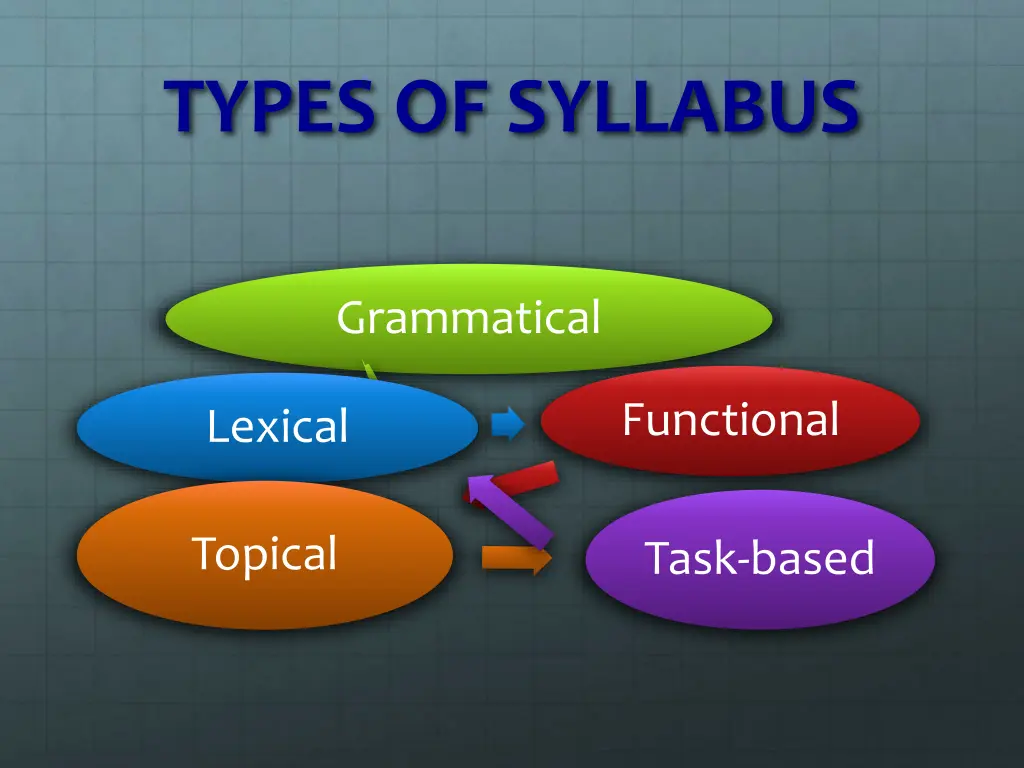 TYPES OF SYLLABUS

Grammatical

Lexical

Functional

Topical

Task-based